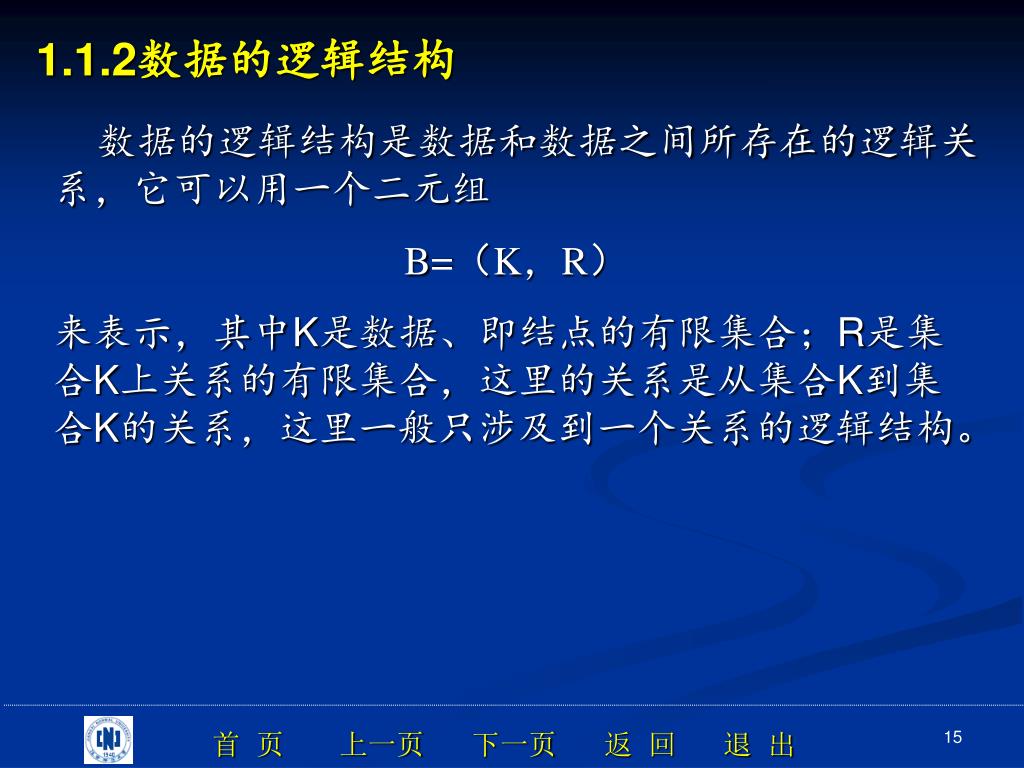 1.1.2数据的逻辑结构

数据的逻辑结构是数据和数据之间所存在的逻辑关系，它可以用一个二元组

B=（K，R）

来表示，其中K是数据、即结点的有限集合；R是集合K上关系的有限集合，这里的关系是从集合K到集合K的关系，这里一般只涉及到一个关系的逻辑结构。

首 页　上一页　下一页　返 回　退 出

15